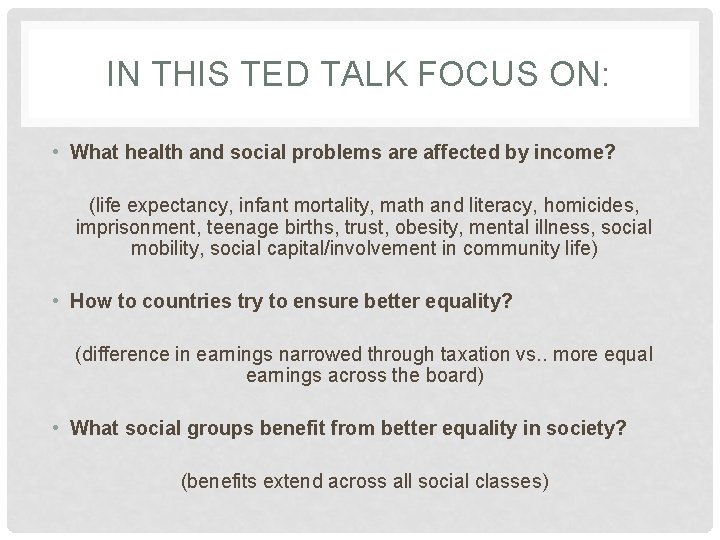 IN THIS TED TALK FOCUS ON:

• What health and social problems are affected by income?

(life expectancy, infant mortality, math and literacy, homicides, imprisonment, teenage births, trust, obesity, mental illness, social mobility, social capital/involvement in community life)

• How to countries try to ensure better equality?

(difference in earnings narrowed through taxation vs.. more equal earnings across the board)

• What social groups benefit from better equality in society?

(benefits extend across all social classes)